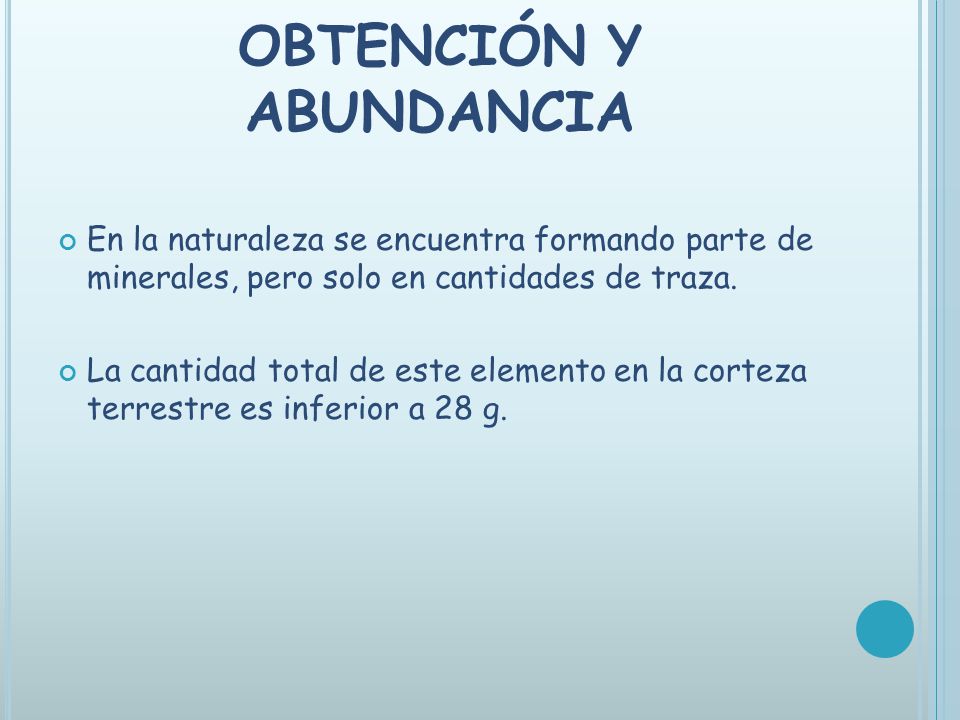 OBTENCIÓN Y ABUNDANCIA

En la naturaleza se encuentra formando parte de minerales, pero solo en cantidades de traza.

La cantidad total de este elemento en la corteza terrestre es inferior a 28 g.